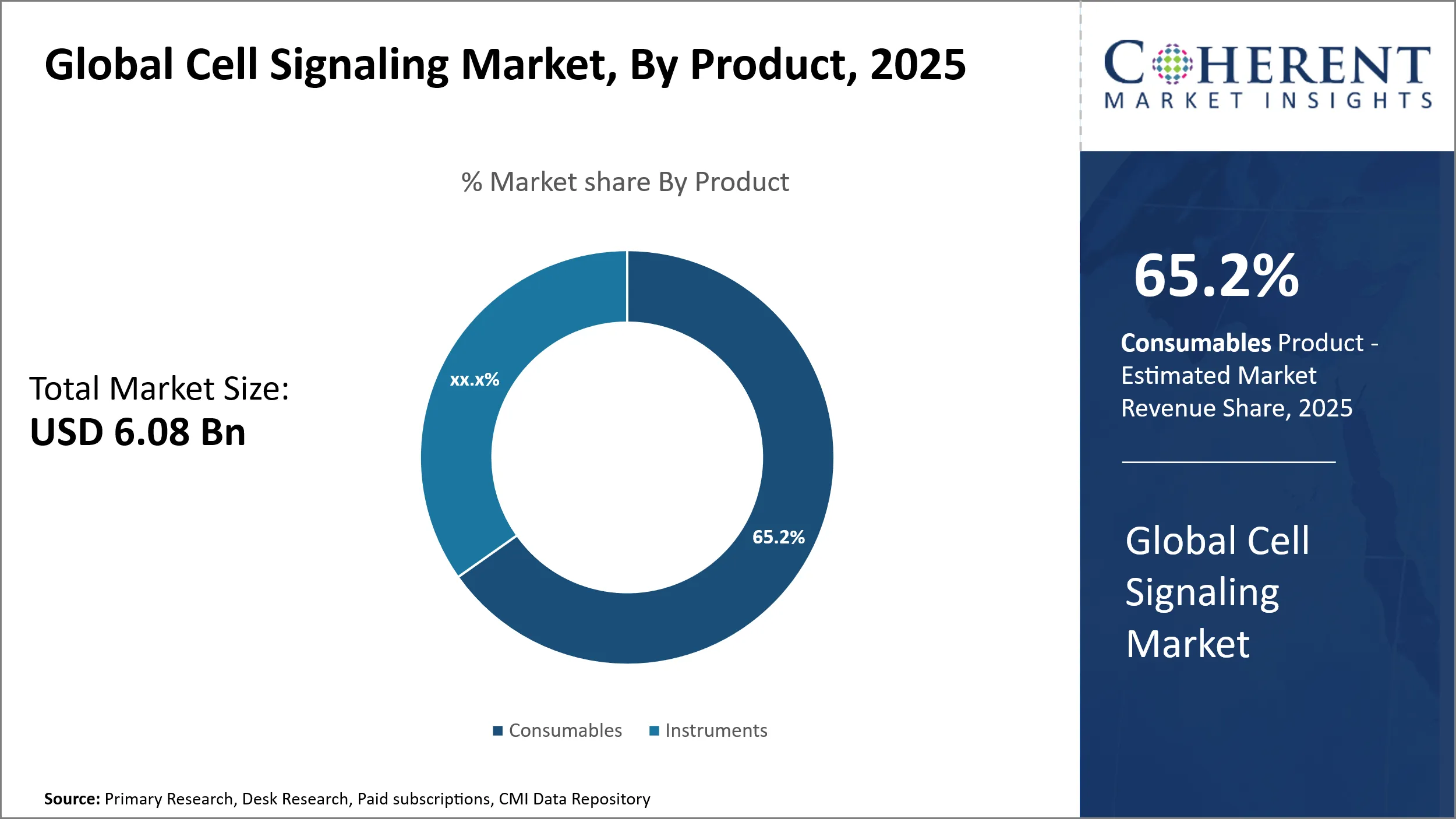 Global Cell Signaling Market, By Product, 2025

COHERENT
MARKET INSIGHTS

% Market share By Product

Total Market Size:
USD 6.08 Bn

xx.x%

65.2%

Consumables Instruments

65.2%

Consumables Product - Estimated Market Revenue Share, 2025

Global Cell Signaling Market

Source: Primary Research, Desk Research, Paid subscriptions, CMI Data Repository